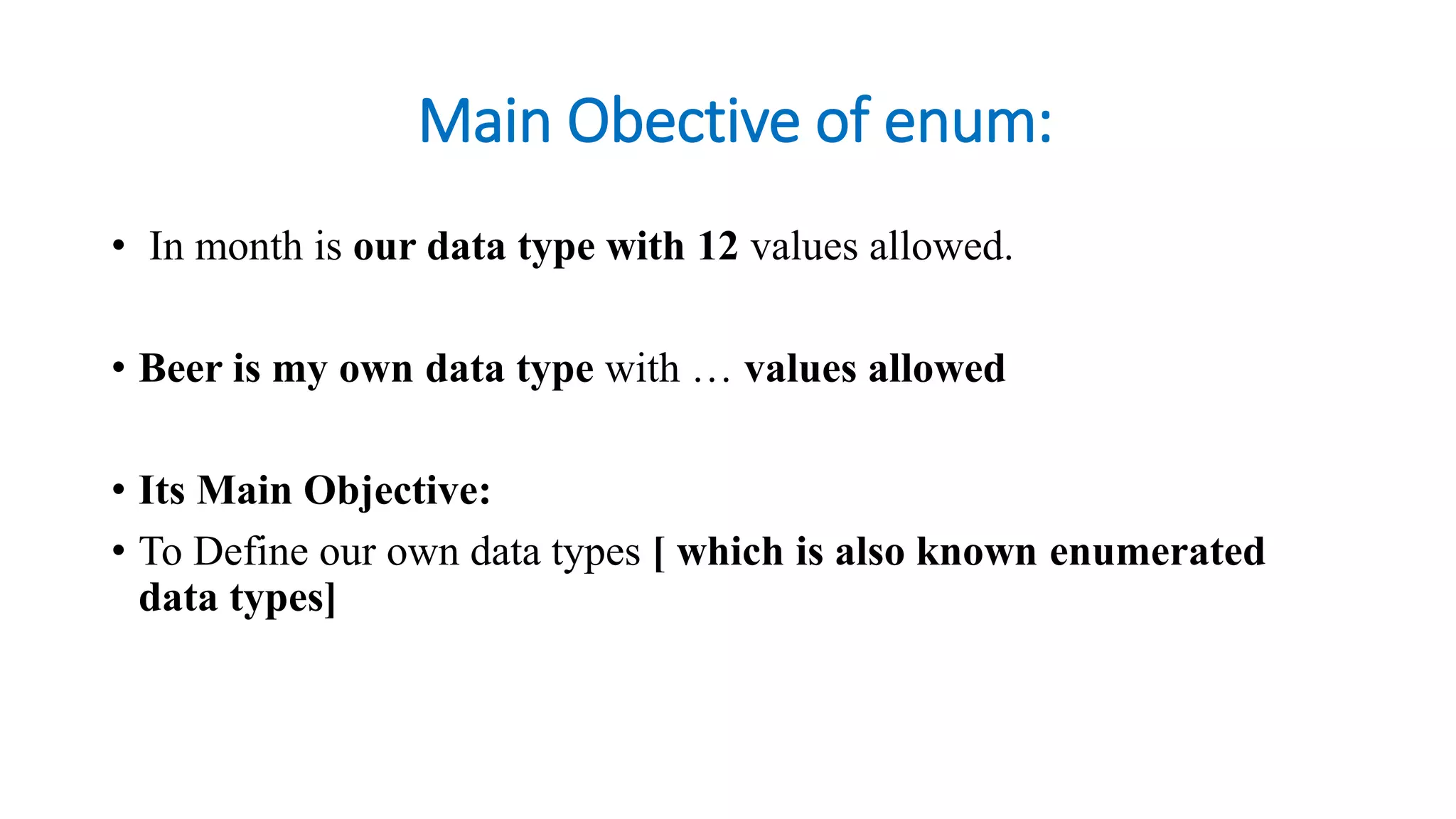 Main Obective of enum:

• In month is our data type with 12 values allowed.

• Beer is my own data type with … values allowed

• Its Main Objective:

• To Define our own data types [ which is also known enumerated data types]